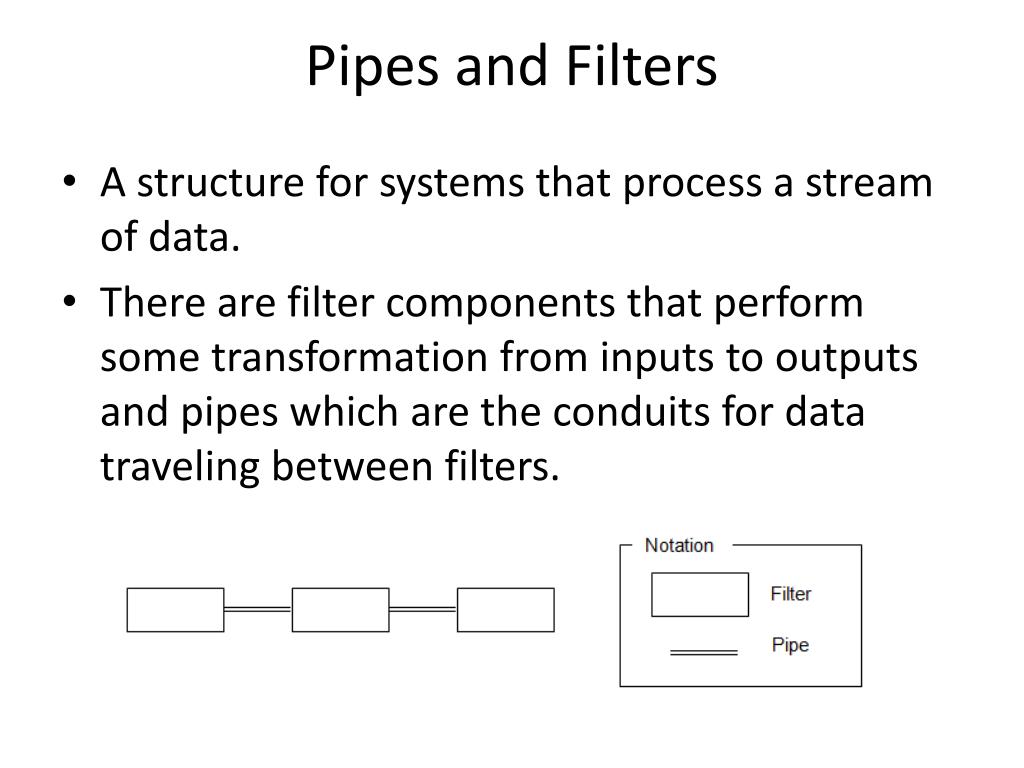 Pipes and Filters

• A structure for systems that process a stream of data.

• There are filter components that perform some transformation from inputs to outputs and pipes which are the conduits for data traveling between filters.

Notation

Filter

Pipe